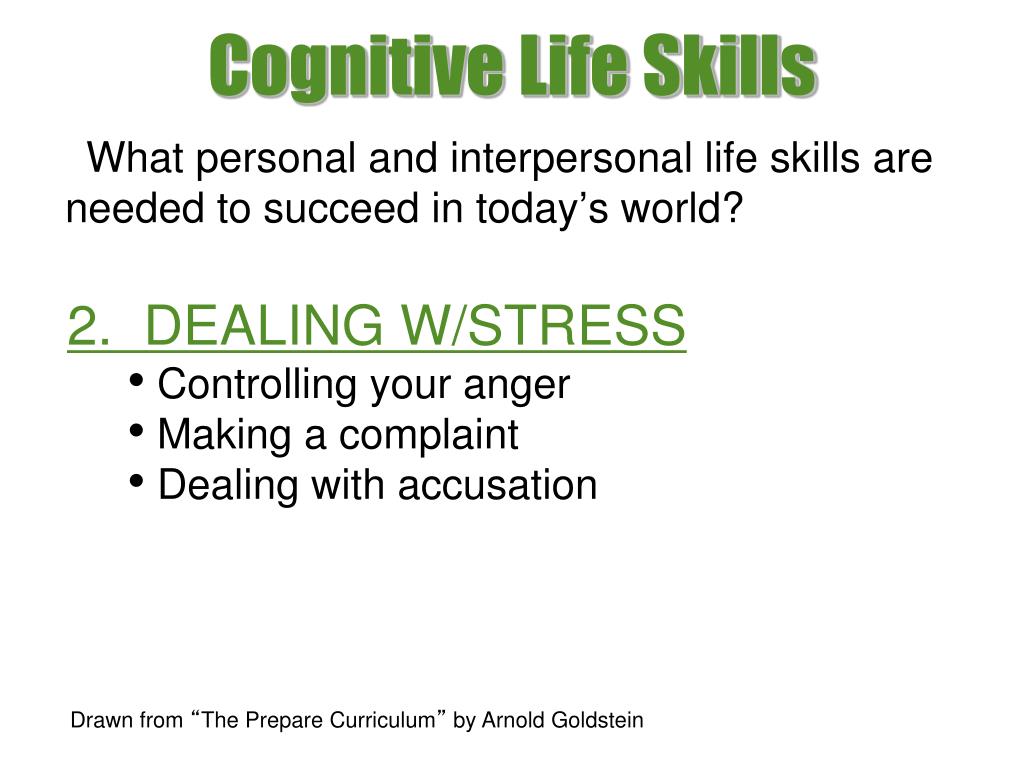 Cognitive Life Skills

What personal and interpersonal life skills are needed to succeed in today’s world?

2. DEALING W/STRESS

• Controlling your anger
• Making a complaint
• Dealing with accusation

Drawn from “The Prepare Curriculum” by Arnold Goldstein